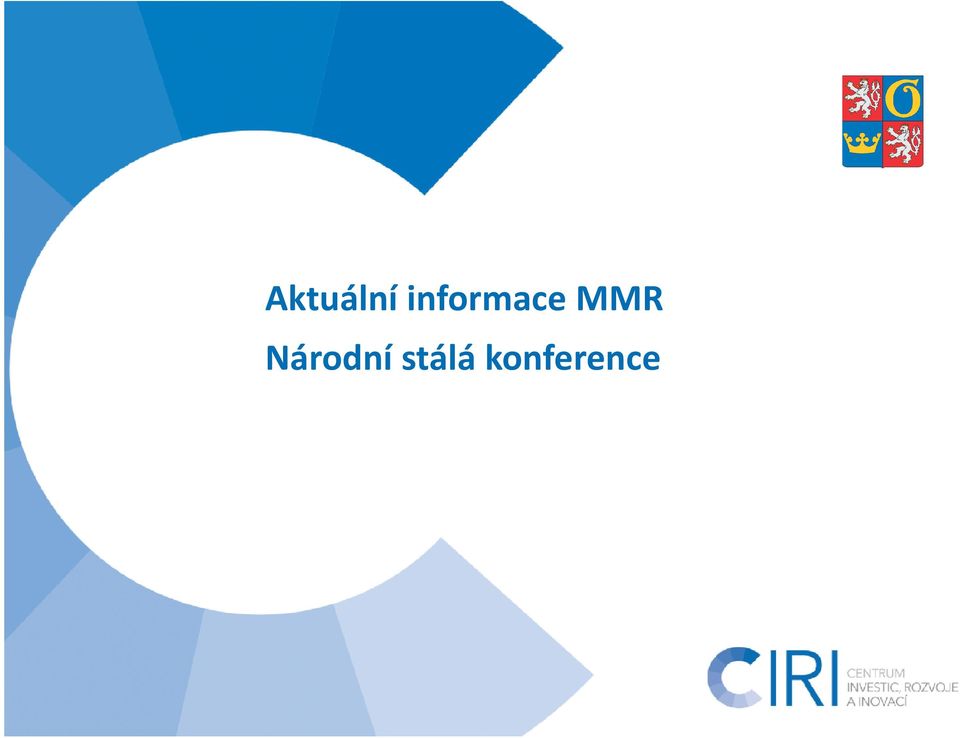 Aktuální informace MMR
Národní stálá konference

CIRI CENTRUM INVESTIC, ROZVOJE A INOVACÍ